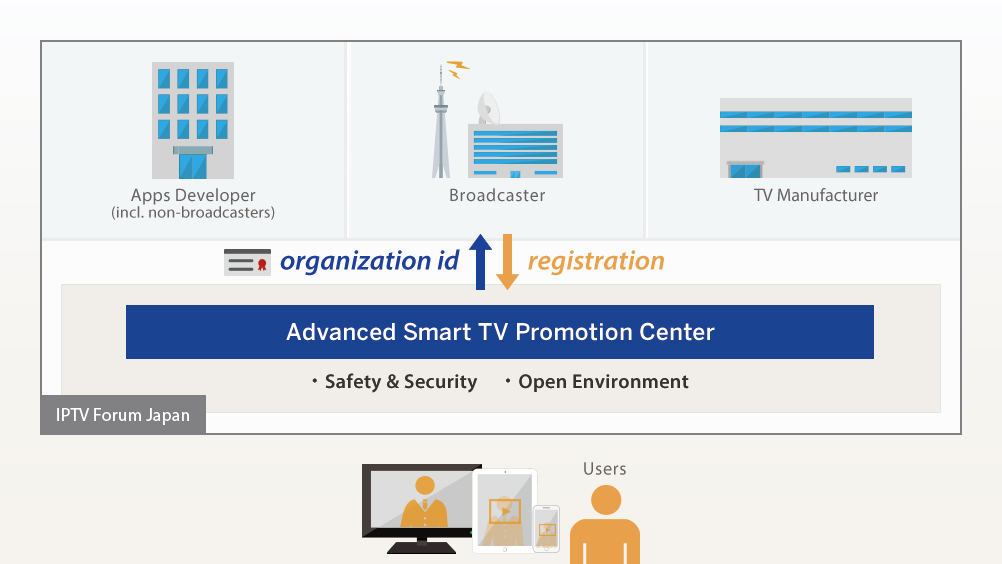 Apps Developer
(incl. non-broadcasters)

Broadcaster

TV Manufacturer

organization id

registration

Advanced Smart TV Promotion Center

・Safety & Security ・Open Environment

IPTV Forum Japan

Users